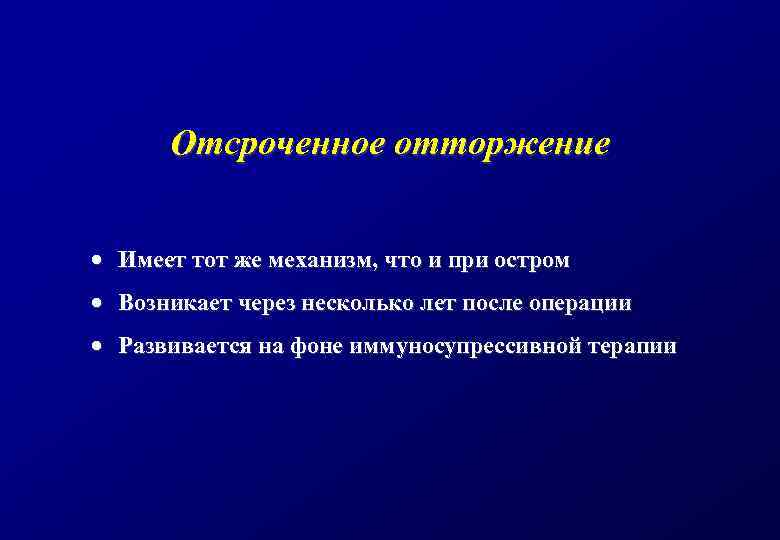 Отсроченное отторжение

• Имеет тот же механизм, что и при остром
• Возникает через несколько лет после операции
• Развивается на фоне иммуносупрессивной терапии